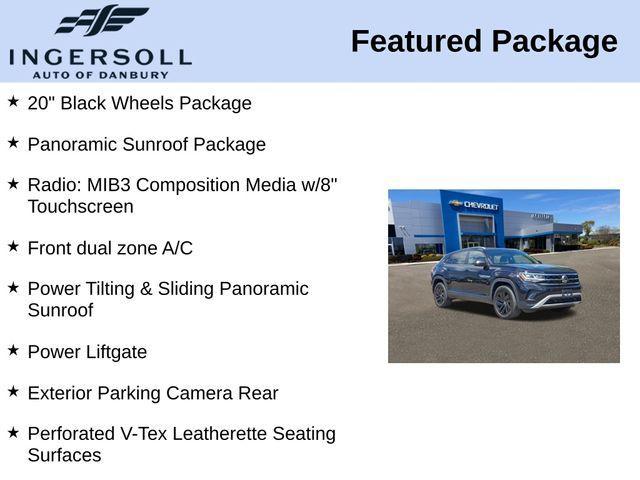 INGERSOLL
AUTO OF DANBURY

Featured Package

★ 20" Black Wheels Package

★ Panoramic Sunroof Package

★ Radio: MIB3 Composition Media w/8" Touchscreen

★ Front dual zone A/C

★ Power Tilting & Sliding Panoramic Sunroof

★ Power Liftgate

★ Exterior Parking Camera Rear

★ Perforated V-Tex Leatherette Seating Surfaces

CHEVROLET